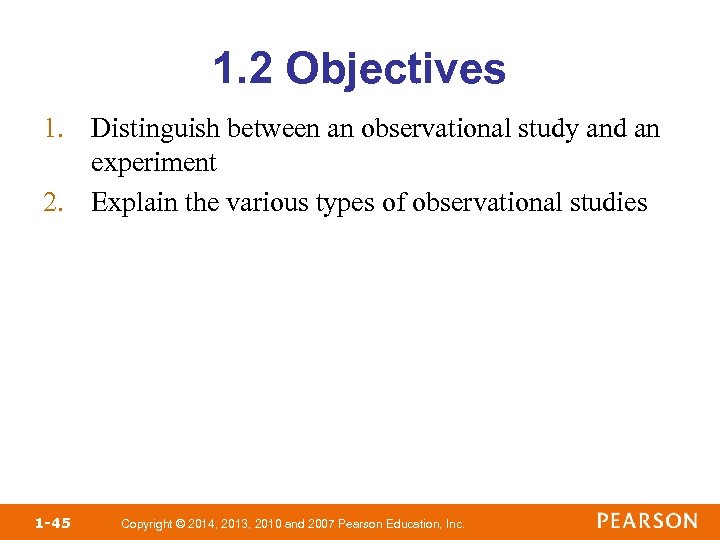 1.2 Objectives

1. Distinguish between an observational study and an experiment
2. Explain the various types of observational studies

1-45 Copyright © 2014, 2013, 2010 and 2007 Pearson Education, Inc. PEARSON